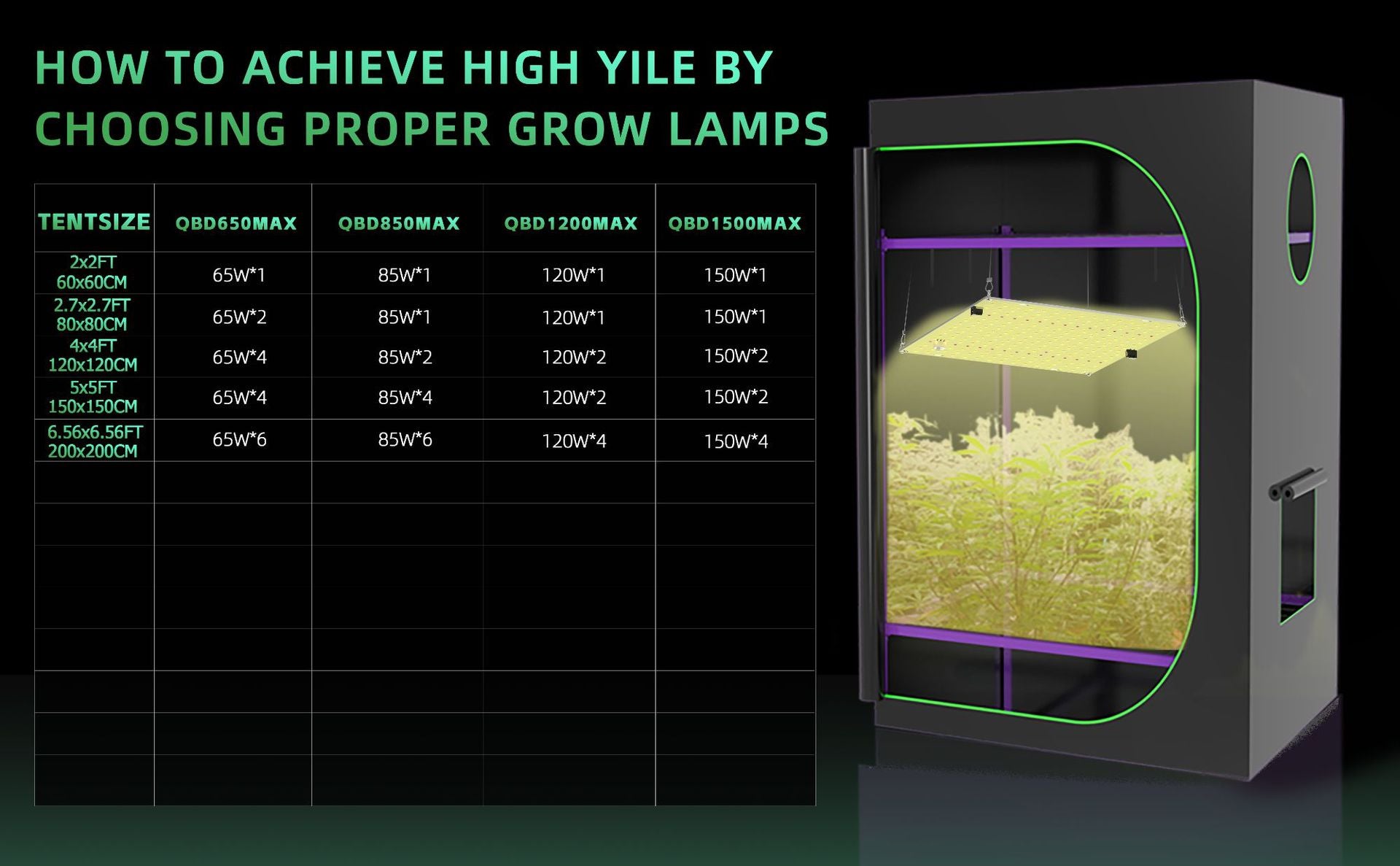 HOW TO ACHIEVE HIGH YILE BY CHOOSING PROPER GROW LAMPS

| TENTSIZE | QBD650MAX | QBD850MAX | QBD1200MAX | QBD1500MAX |
|---|---|---|---|---|
| 2x2FT 60x60CM | 65W*1 | 85W*1 | 120W*1 | 150W*1 |
| 2.7x2.7FT 80x80CM | 65W*2 | 85W*1 | 120W*1 | 150W*1 |
| 4x4FT 120x120CM | 65W*4 | 85W*2 | 120W*2 | 150W*2 |
| 5x5FT 150x150CM | 65W*4 | 85W*4 | 120W*2 | 150W*2 |
| 6.56x6.56FT 200x200CM | 65W*6 | 85W*6 | 120W*4 | 150W*4 |